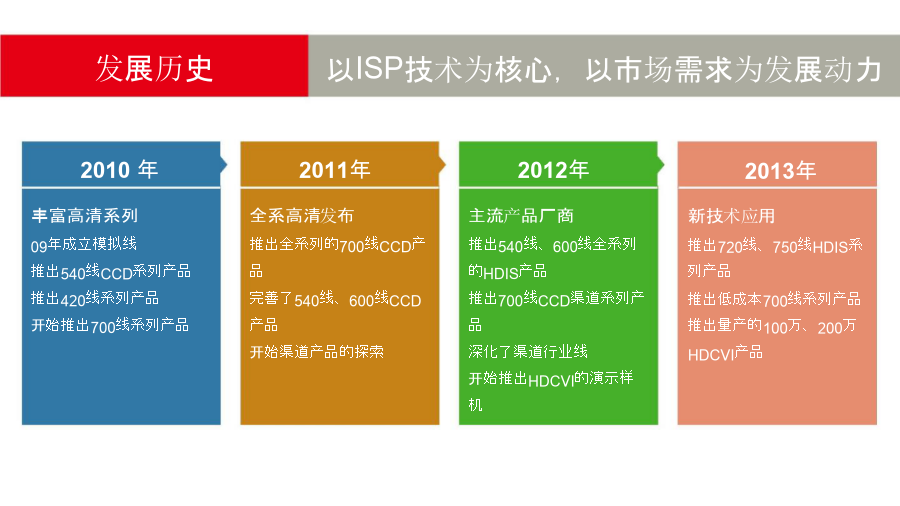 发展历史

以ISP技术为核心，以市场需求为发展动力

2010 年

丰富高清系列

09年成立模拟线

推出540线CCD系列产品

推出420线系列产品

开始推出700线系列产品

2011年

全系高清发布

推出全系列的700线CCD产品

完善了540线、600线CCD产品

开始渠道产品的探索

2012年

主流产品厂商

推出540线、600线全系列的HDIS产品

推出700线CCD渠道系列产品

深化了渠道行业线

开始推出HDCVI的演示样机

2013年

新技术应用

推出720线、750线HDIS系列产品

推出低成本700线系列产品

推出量产的100万、200万HDCVI产品